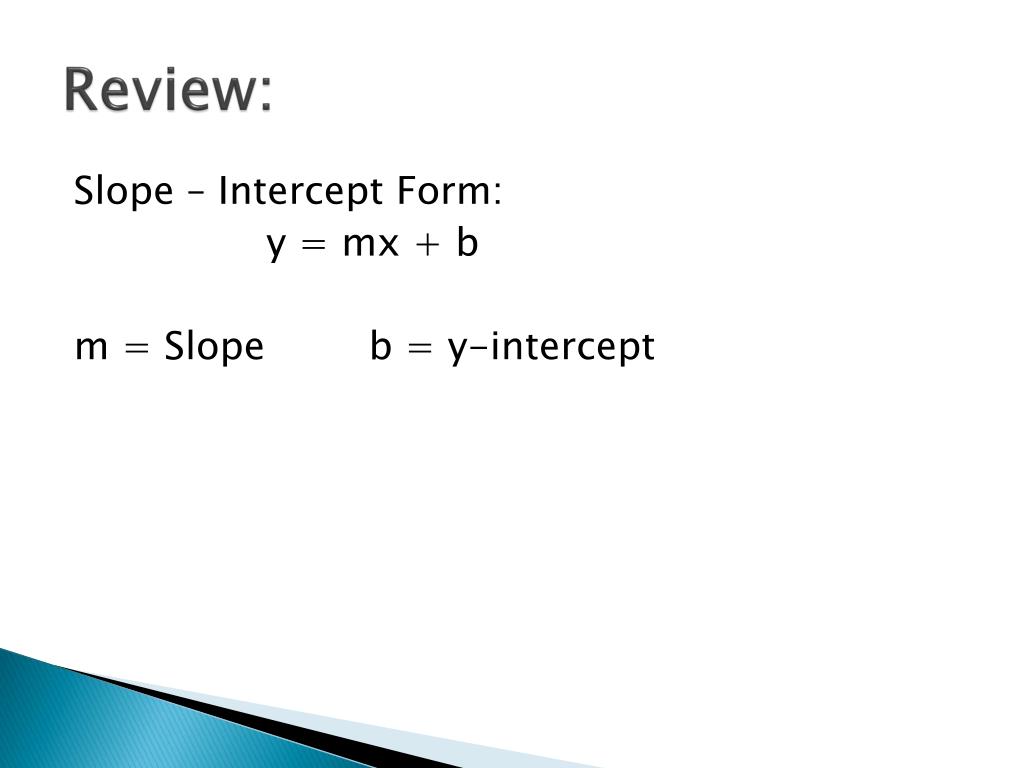 Review:

Slope – Intercept Form:

$y = mx + b$

$m$ = Slope     $b$ = y-intercept